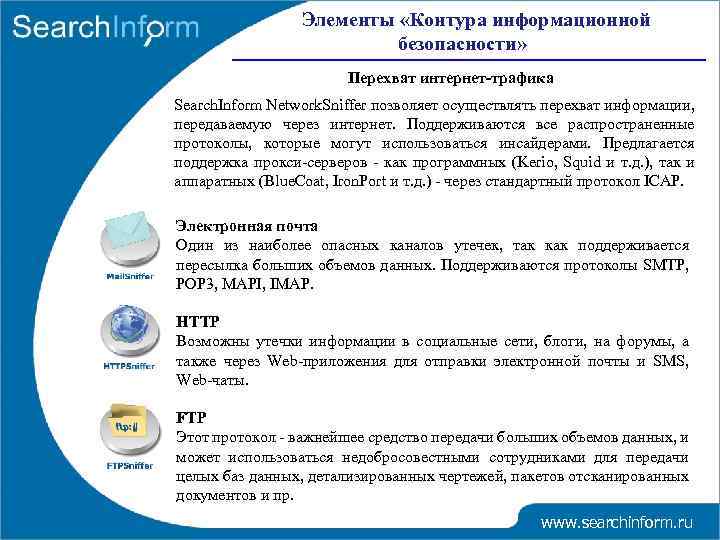 SearchInform

Элементы «Контура информационной безопасности»

Перехват интернет-трафика

SearchInform NetworkSniffer позволяет осуществлять перехват информации, передаваемую через интернет. Поддерживаются все распространенные протоколы, которые могут использоваться инсайдерами. Предлагается поддержка прокси-серверов - как программных (Kerio, Squid и т.д.), так и аппаратных (BlueCoat, IronPort и т.д.) - через стандартный протокол ICAP.

MailSniffer

Электронная почта
Один из наиболее опасных каналов утечек, так как поддерживается пересылка больших объемов данных. Поддерживаются протоколы SMTP, POP3, MAPI, IMAP.

HTTPSniffer

HTTP
Возможны утечки информации в социальные сети, блоги, на форумы, а также через Web-приложения для отправки электронной почты и SMS, Web-чаты.

ftp://

FTPSniffer

FTP
Этот протокол - важнейшее средство передачи больших объемов данных, и может использоваться недобросовестными сотрудниками для передачи целых баз данных, детализированных чертежей, пакетов отсканированных документов и пр.

www.searchinform.ru